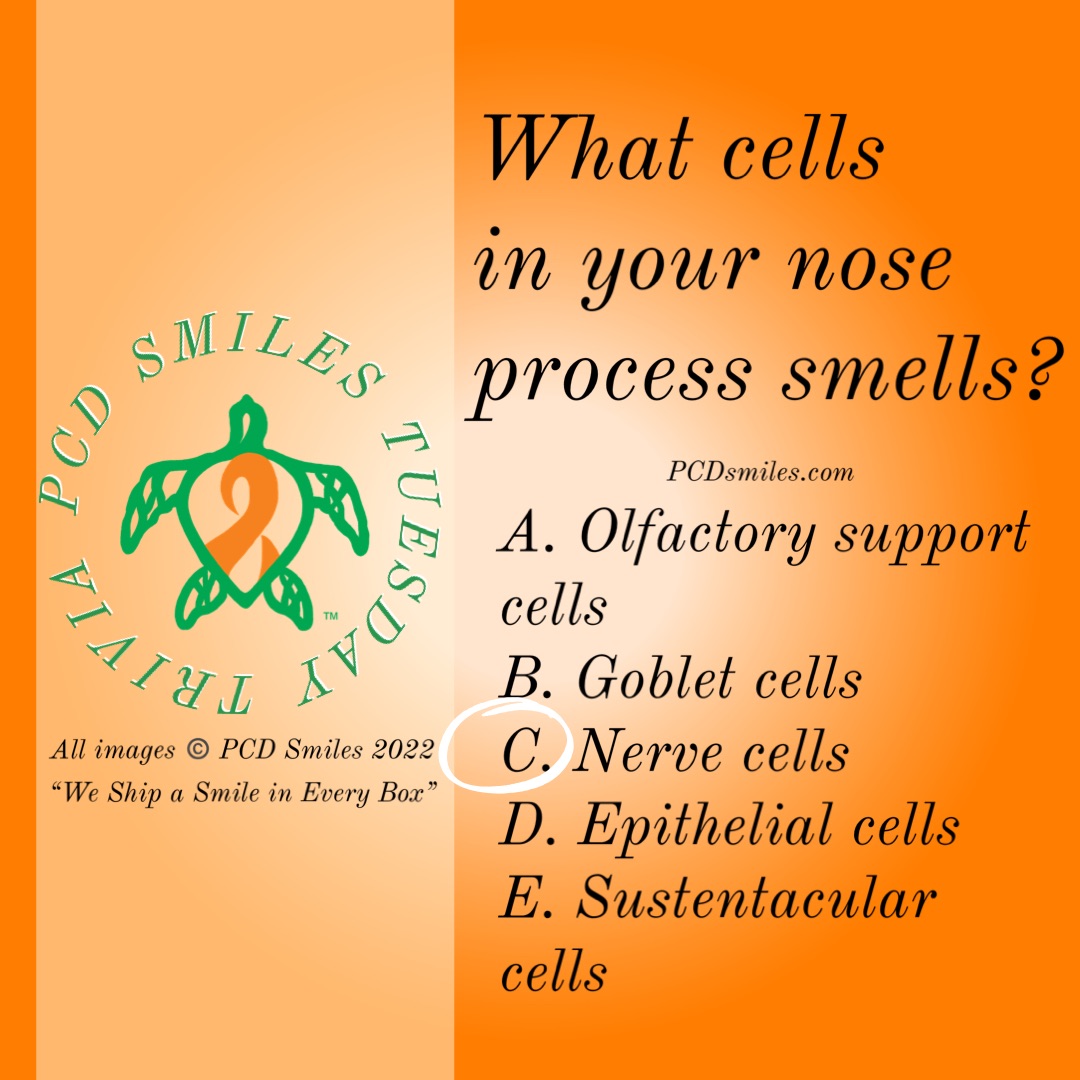 PCD SMILES TUESDAY TRIVIA

™

All images © PCD Smiles 2022
“We Ship a Smile in Every Box”

What cells in your nose process smells?

PCDsmiles.com

A. Olfactory support cells
B. Goblet cells
C. Nerve cells
D. Epithelial cells
E. Sustentacular cells